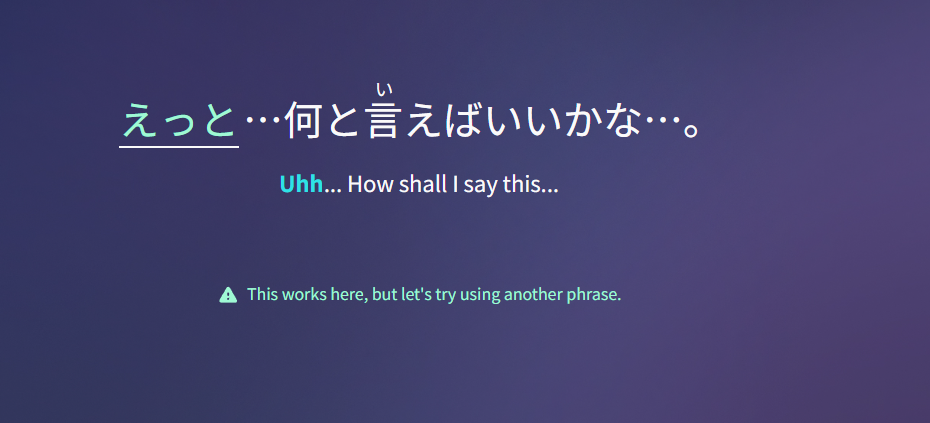 えっと…何と言(い)えばいいかな…。

Uhh... How shall I say this...

This works here, but let's try using another phrase.